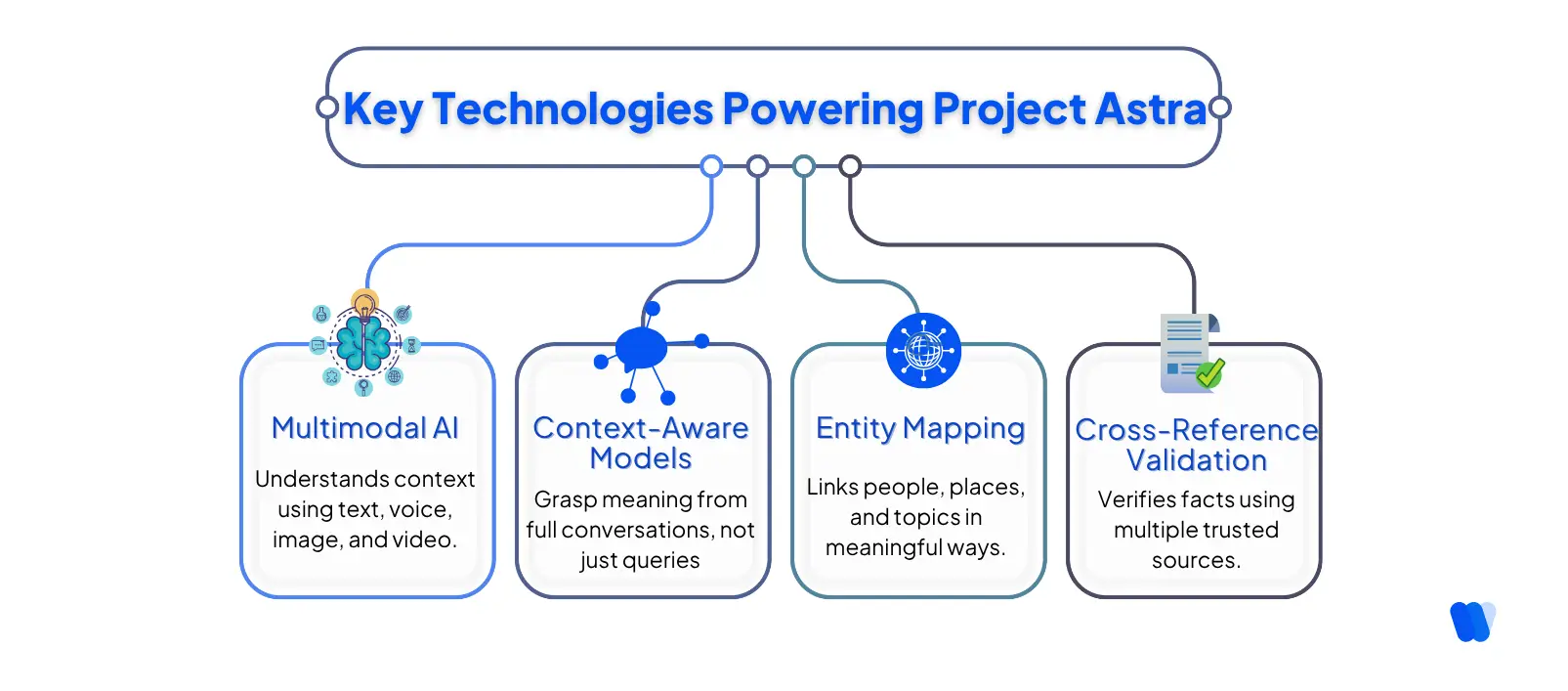 Key Technologies Powering Project Astra

Multimodal AI

Understands context using text, voice, image, and video.

Context-Aware Models

Grasp meaning from full conversations, not just queries

Entity Mapping

Links people, places, and topics in meaningful ways.

Cross-Reference Validation

Verifies facts using multiple trusted sources.